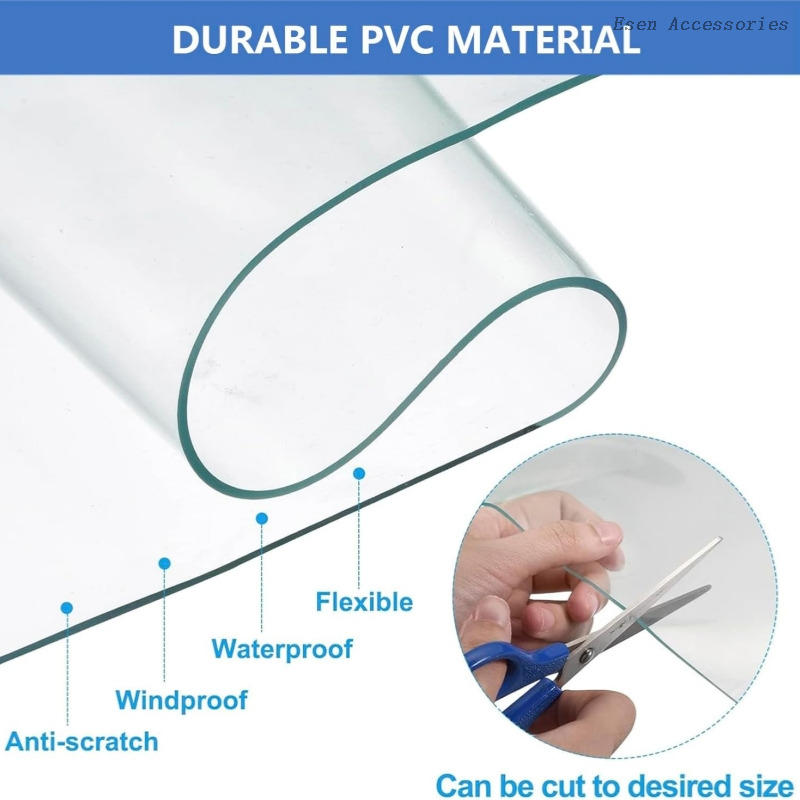 DURABLE PVC MATERIAL

Esen Accessories

Flexible

Waterproof

Windproof

Anti-scratch

Can be cut to desired size